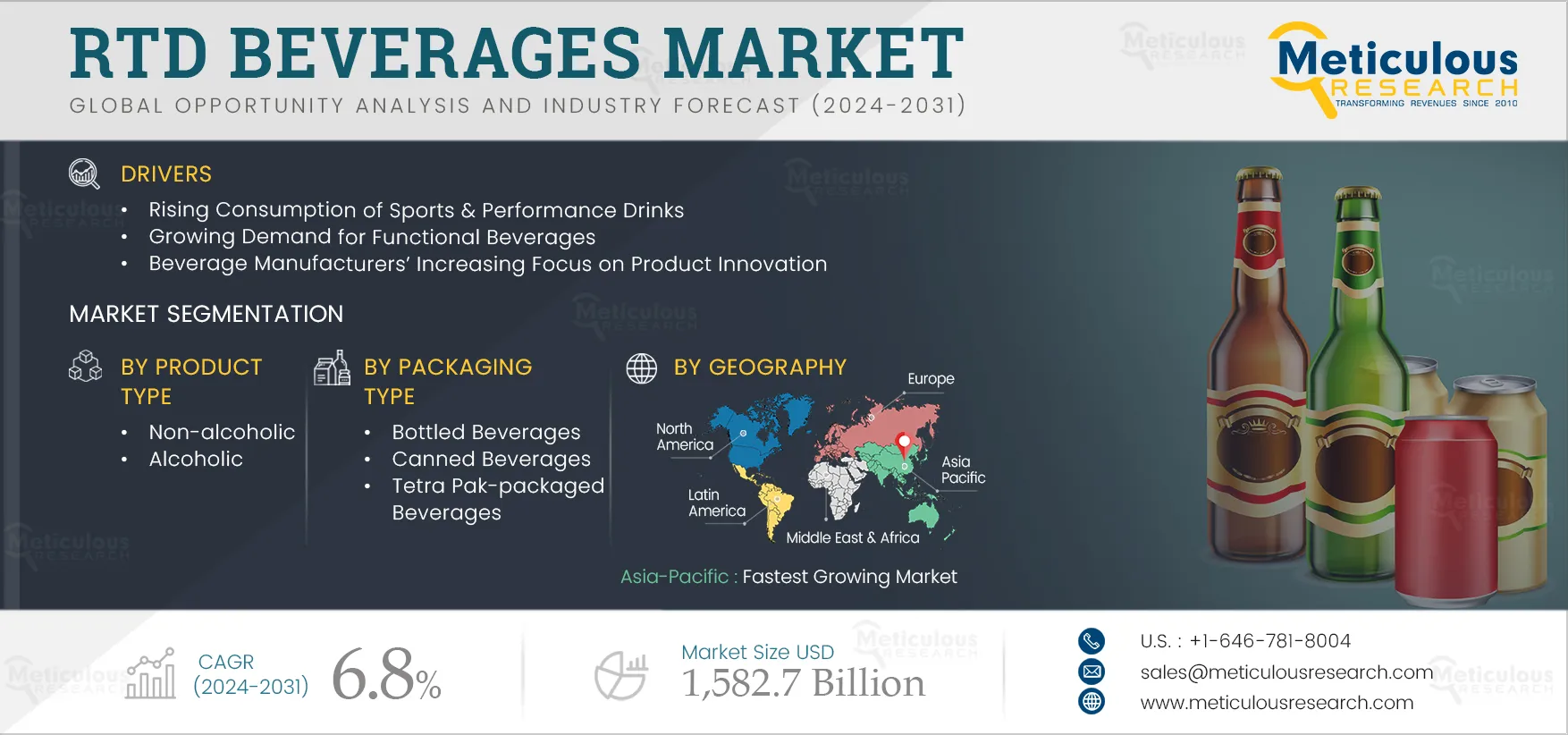 RTD BEVERAGES MARKET
GLOBAL OPPORTUNITY ANALYSIS AND INDUSTRY FORECAST (2024-2031)

Meticulous RESEARCH
TRANSFORMING REVENUES SINCE 2010

DRIVERS
• Rising Consumption of Sports & Performance Drinks
• Growing Demand for Functional Beverages
• Beverage Manufacturers' Increasing Focus on Product Innovation

MARKET SEGMENTATION

BY PRODUCT TYPE
• Non-alcoholic
• Alcoholic

BY PACKAGING TYPE
• Bottled Beverages
• Canned Beverages
• Tetra Pak-packaged Beverages

BY GEOGRAPHY
Europe
North America
Asia Pacific
Latin America
Middle East & Africa

Asia-Pacific : Fastest Growing Market

CAGR (2024-2031) 6.8%

Market Size USD 1,582.7 Billion

U.S. : +1-646-781-8004
sales@meticulousresearch.com
www.meticulousresearch.com